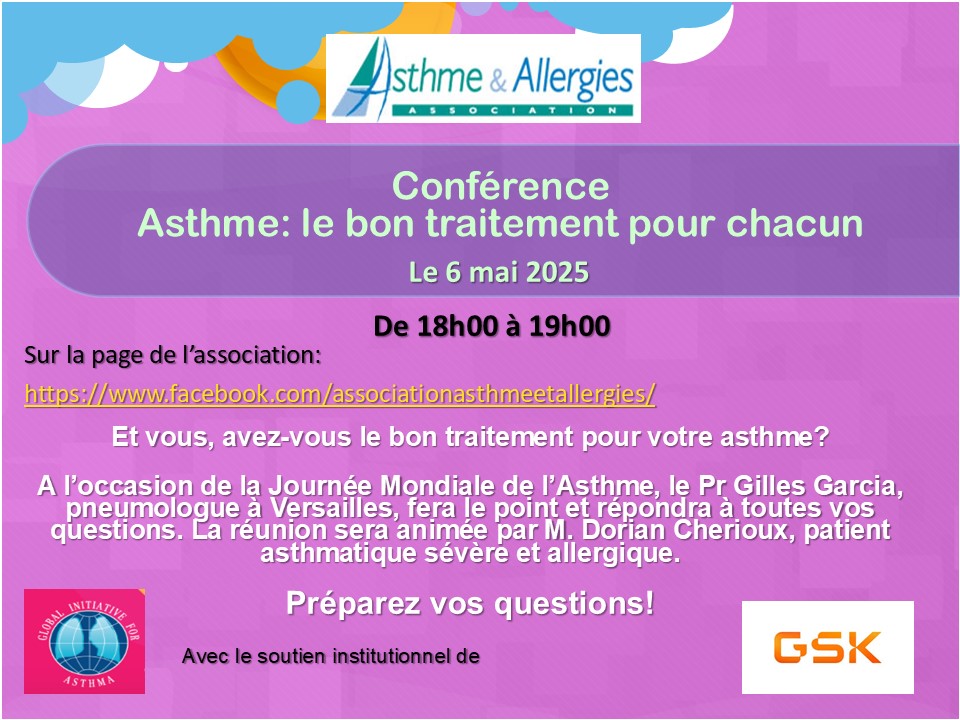 Asthme & Allergies
ASSOCIATION

Conférence
Asthme: le bon traitement pour chacun

Le 6 mai 2025

De 18h00 à 19h00

Sur la page de l'association:

https://www.facebook.com/associationasthmeetallergies/

Et vous, avez-vous le bon traitement pour votre asthme?

A l'occasion de la Journée Mondiale de l'Asthme, le Pr Gilles Garcia, pneumologue à Versailles, fera le point et répondra à toutes vos questions. La réunion sera animée par M. Dorian Cherioux, patient asthmatique sévère et allergique.

Préparez vos questions!

GLOBAL INITIATIVE FOR ASTHMA

Avec le soutien institutionnel de

GSK